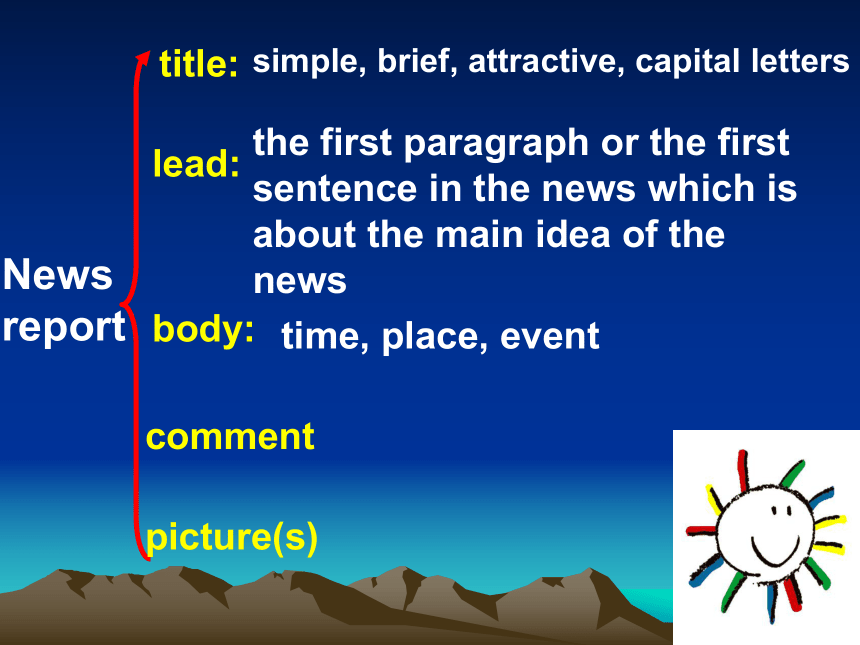 News report

title: simple, brief, attractive, capital letters

lead: the first paragraph or the first sentence in the news which is about the main idea of the news

body: time, place, event

comment

picture(s)